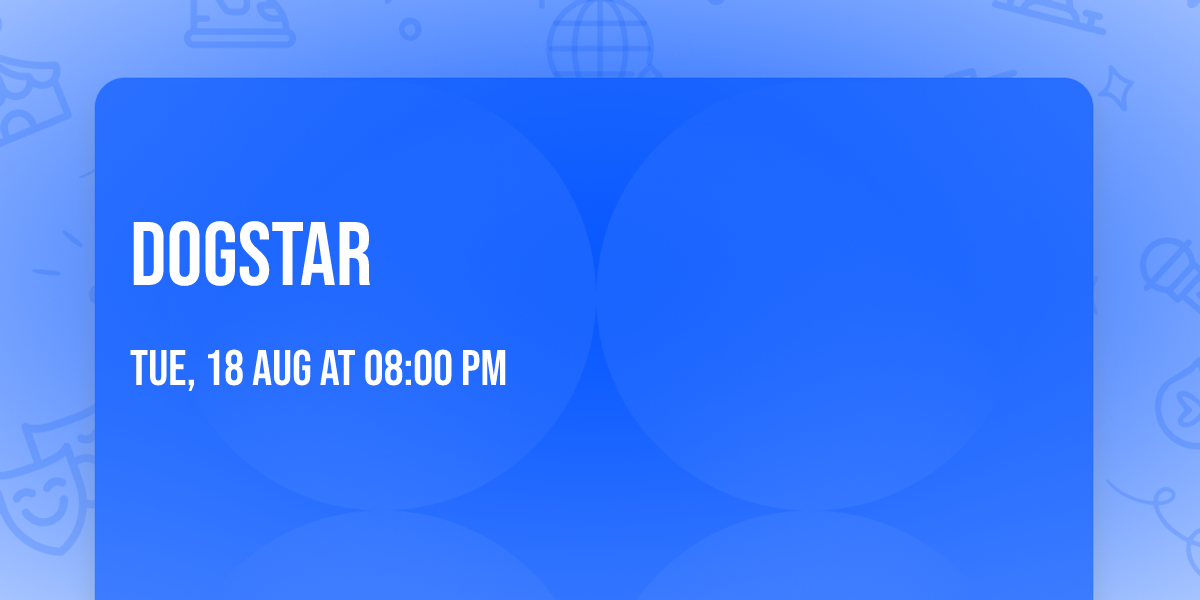 DOGSTAR

TUE, 18 AUG AT 08:00 PM